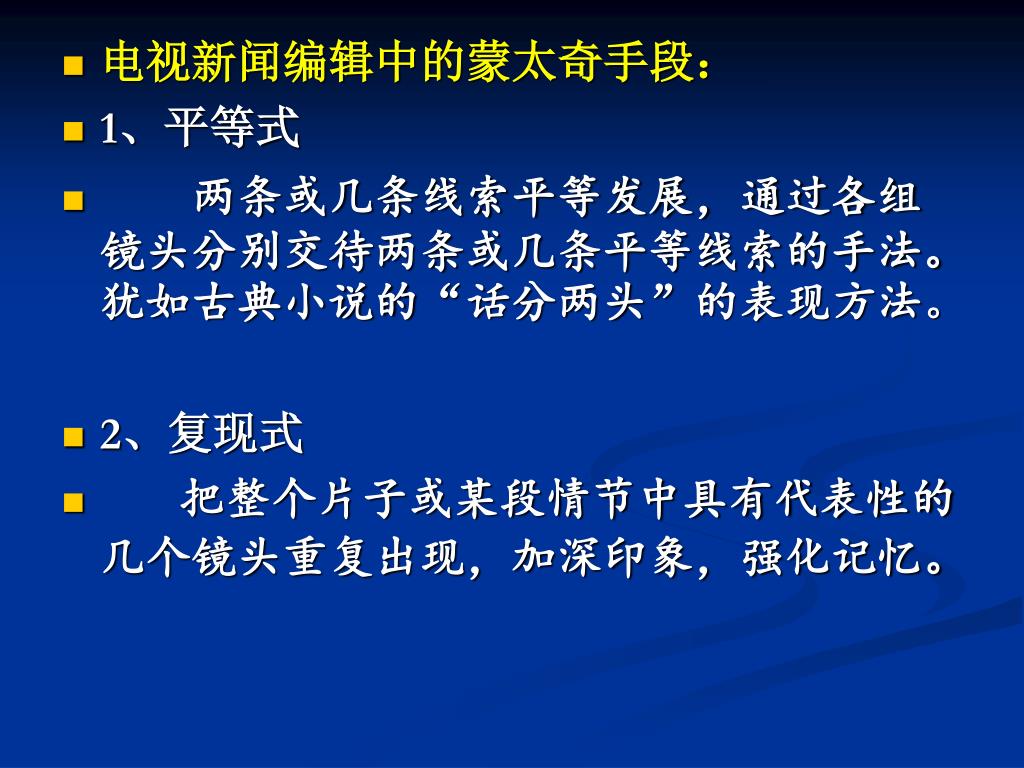 电视新闻编辑中的蒙太奇手段：

1、平等式

两条或几条线索平等发展，通过各组镜头分别交待两条或几条平等线索的手法。犹如古典小说的“话分两头”的表现方法。

2、复现式

把整个片子或某段情节中具有代表性的几个镜头重复出现，加深印象，强化记忆。